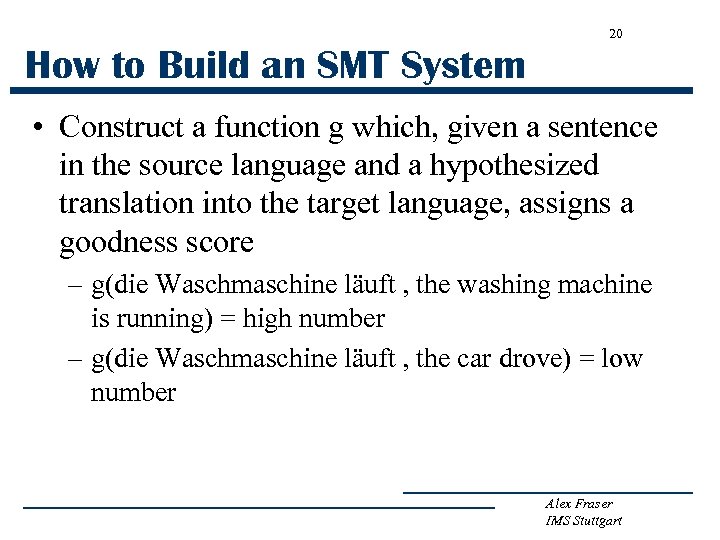 20

How to Build an SMT System

• Construct a function g which, given a sentence in the source language and a hypothesized translation into the target language, assigns a goodness score
– g(die Waschmaschine läuft , the washing machine is running) = high number
– g(die Waschmaschine läuft , the car drove) = low number

Alex Fraser
IMS Stuttgart